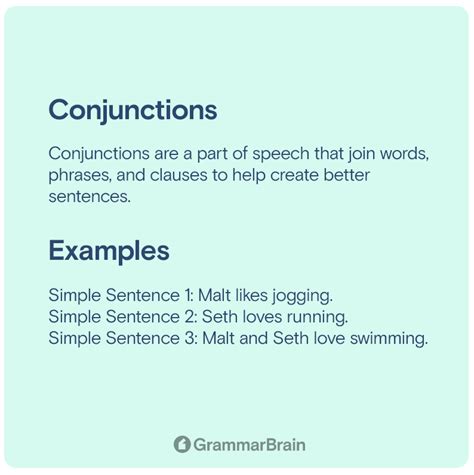 Conjunctions

Conjunctions are a part of speech that join words, phrases, and clauses to help create better sentences.

Examples

Simple Sentence 1: Malt likes jogging.
Simple Sentence 2: Seth loves running.
Simple Sentence 3: Malt and Seth love swimming.

GrammarBrain